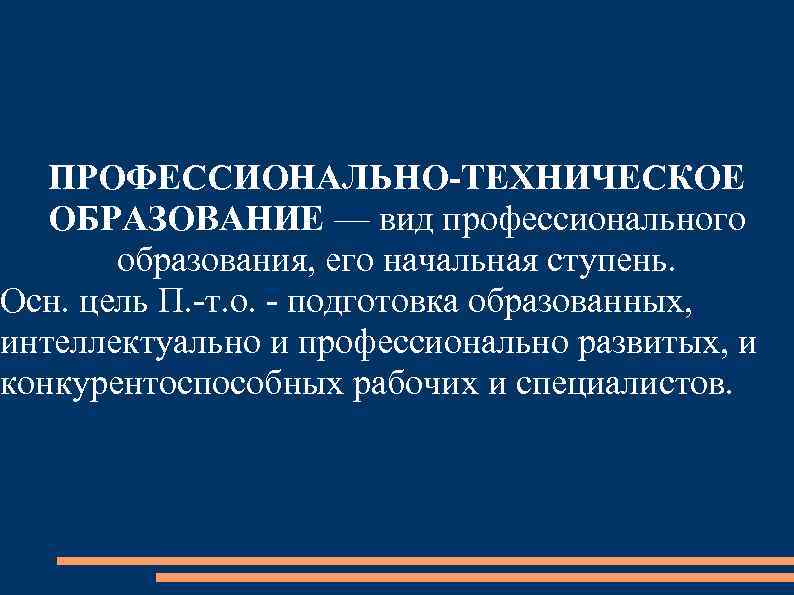 ПРОФЕССИОНАЛЬНО-ТЕХНИЧЕСКОЕ ОБРАЗОВАНИЕ — вид профессионального образования, его начальная ступень.
Осн. цель П.-т.о. - подготовка образованных, интеллектуально и профессионально развитых, и конкурентоспособных рабочих и специалистов.